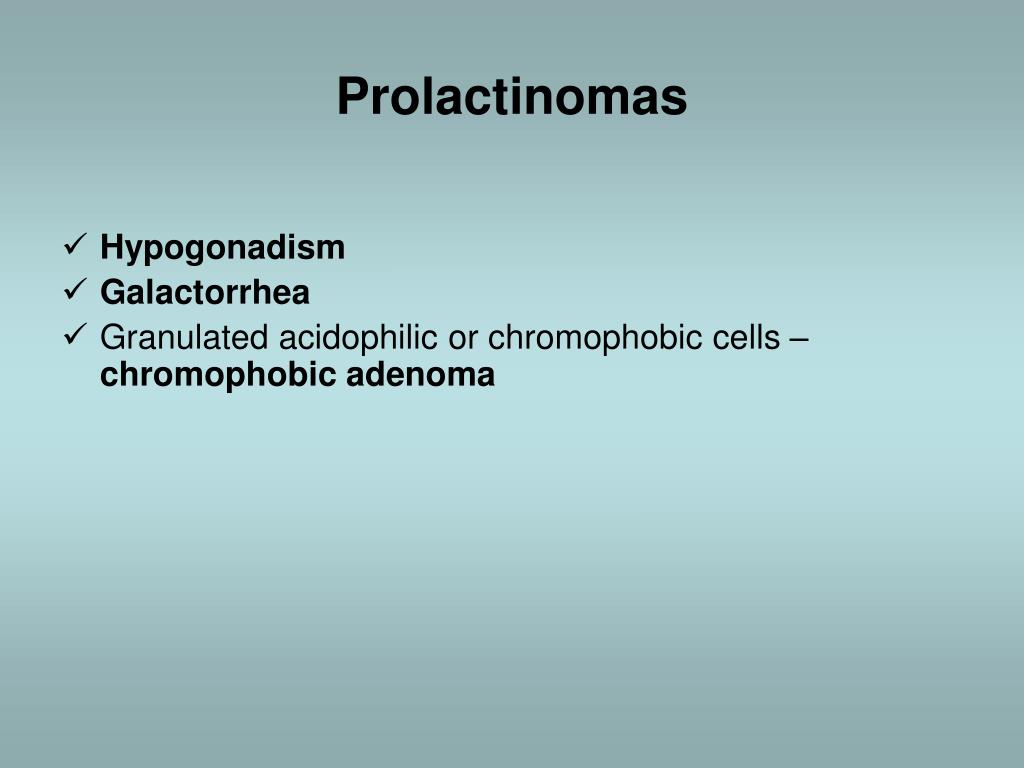 Prolactinomas

✓ Hypogonadism
✓ Galactorrhea
✓ Granulated acidophilic or chromophobic cells – chromophobic adenoma